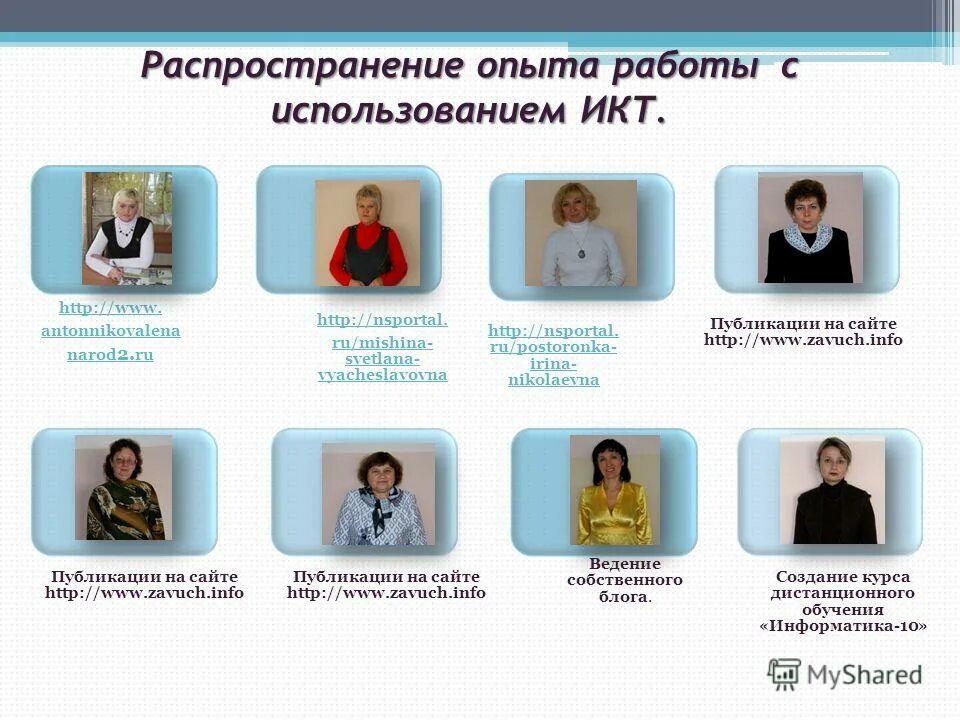 Распространение опыта работы с использованием ИКТ.

http://www.antonnikovalena narod2.ru

http://nsportal.ru/mishina-svetlana-vyacheslavovna

http://nsportal.ru/postoronka-irina-nikolaevna

Публикации на сайте http://www.zavuch.info

Публикации на сайте http://www.zavuch.info

Публикации на сайте http://www.zavuch.info

Ведение собственного блога.

Создание курса дистанционного обучения «Информатика-10»

MyShared